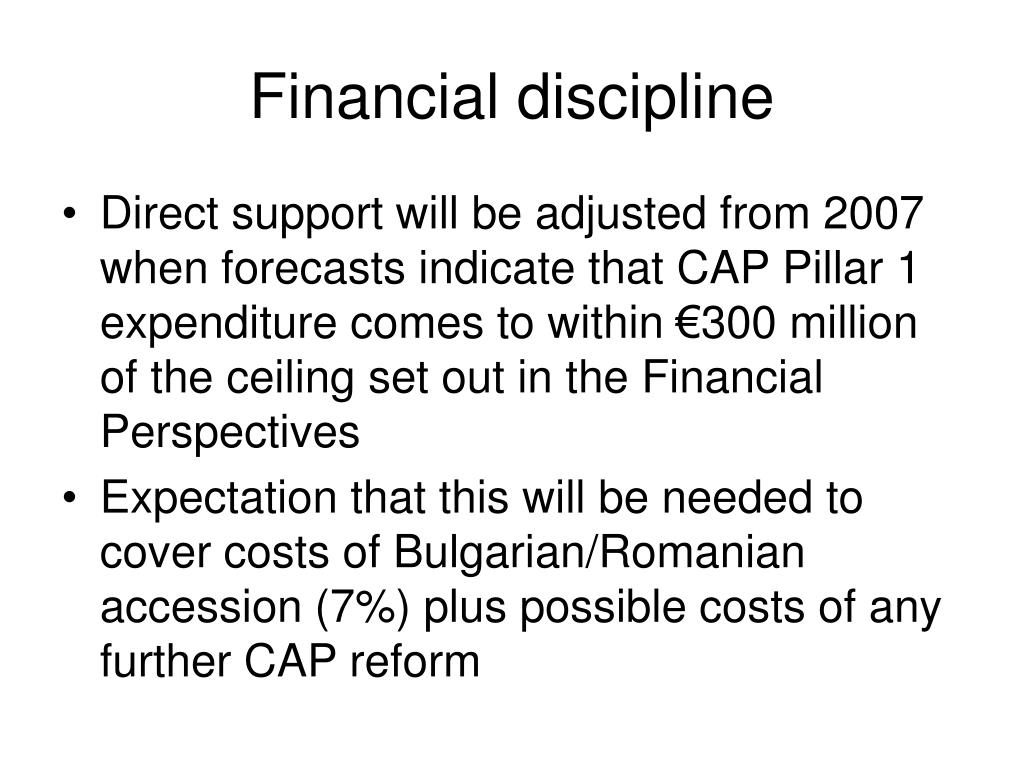 Financial discipline

• Direct support will be adjusted from 2007 when forecasts indicate that CAP Pillar 1 expenditure comes to within €300 million of the ceiling set out in the Financial Perspectives

• Expectation that this will be needed to cover costs of Bulgarian/Romanian accession (7%) plus possible costs of any further CAP reform